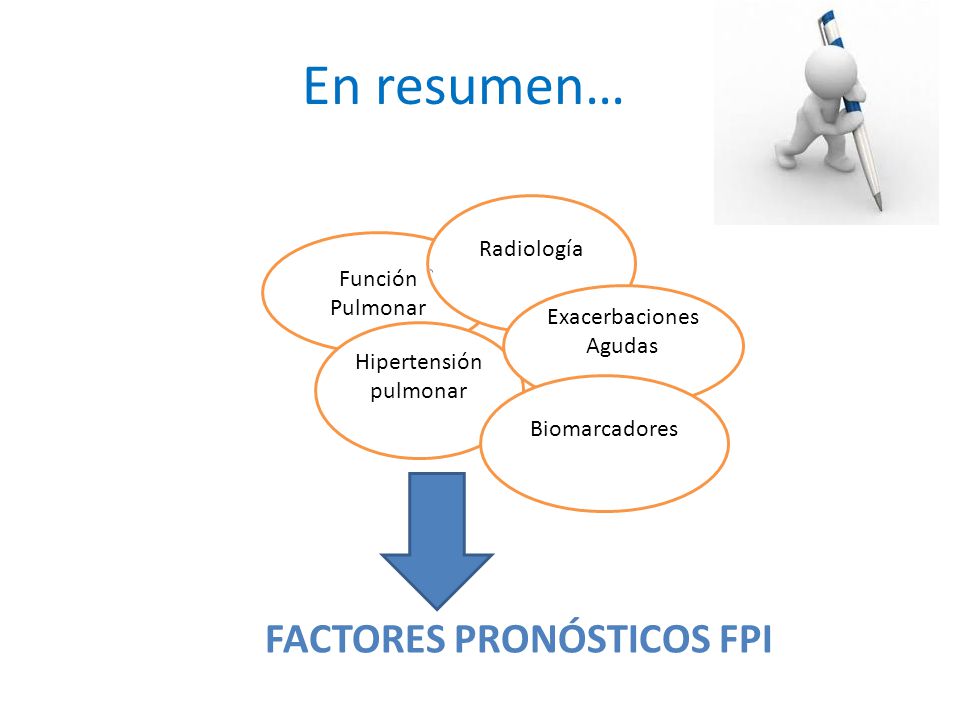 En resumen…

Función Pulmonar

Radiología

Exacerbaciones Agudas

Hipertensión pulmonar

Biomarcadores

FACTORES PRONÓSTICOS FPI